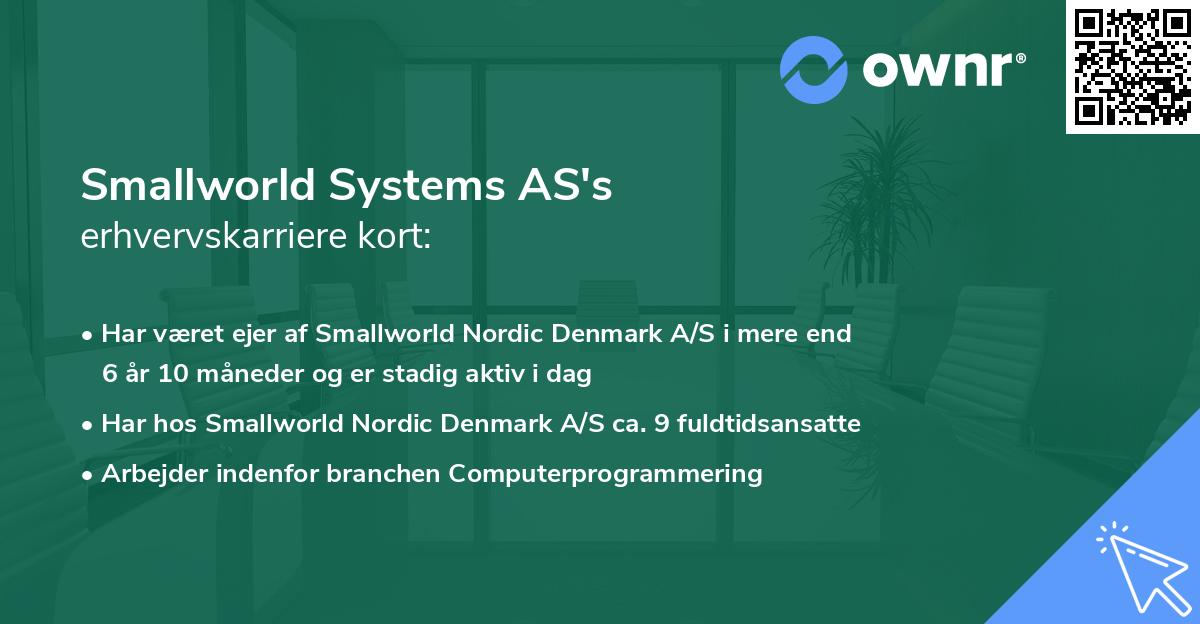 ownr®

Smallworld Systems AS's
erhvervskarriere kort:

• Har været ejer af Smallworld Nordic Denmark A/S i mere end 6 år 10 måneder og er stadig aktiv i dag

• Har hos Smallworld Nordic Denmark A/S ca. 9 fuldtidsansatte

• Arbejder indenfor branchen Computerprogrammering